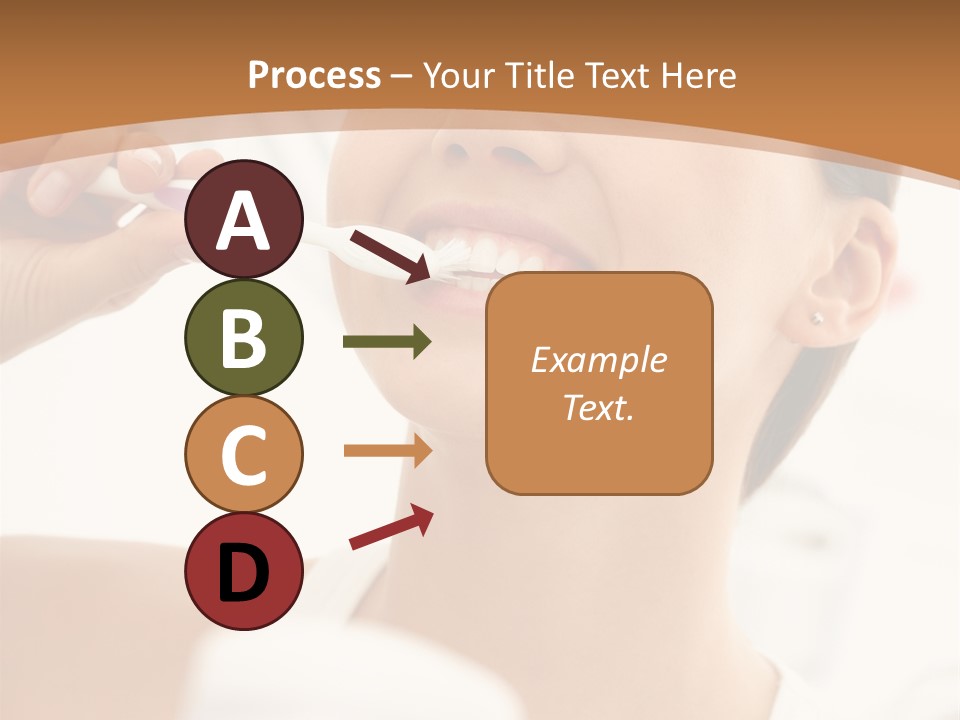 Process – Your Title Text Here

A

B

C

D

Example Text.